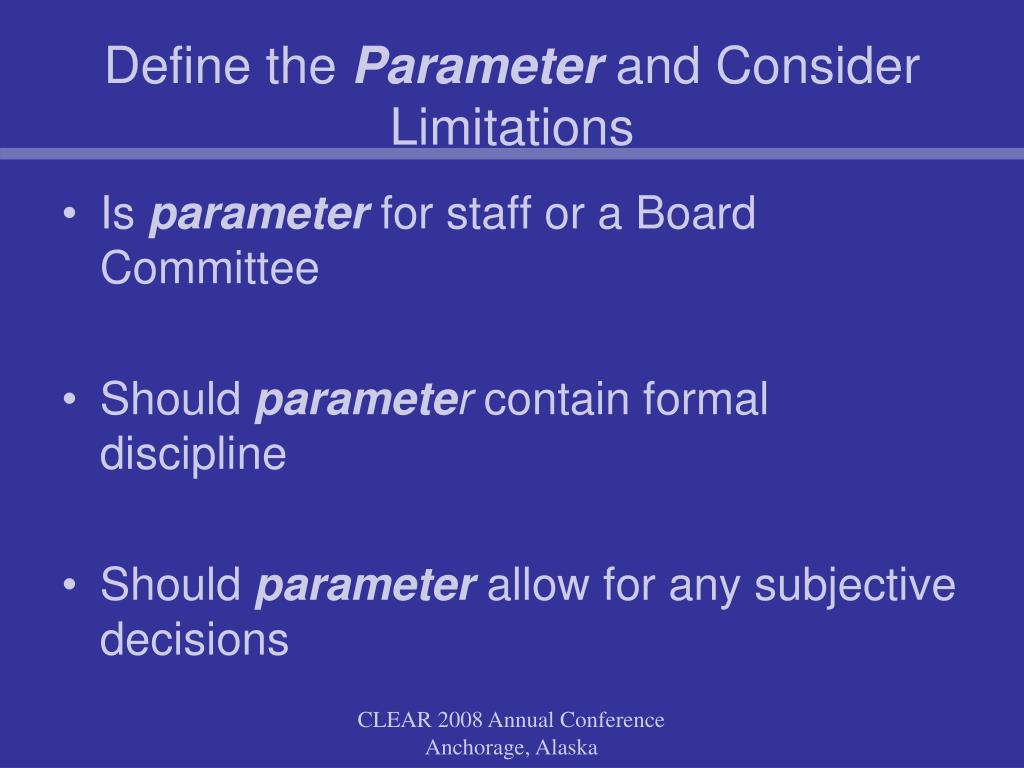 Define the Parameter and Consider Limitations

• Is parameter for staff or a Board Committee

• Should parameter contain formal discipline

• Should parameter allow for any subjective decisions

CLEAR 2008 Annual Conference
Anchorage, Alaska